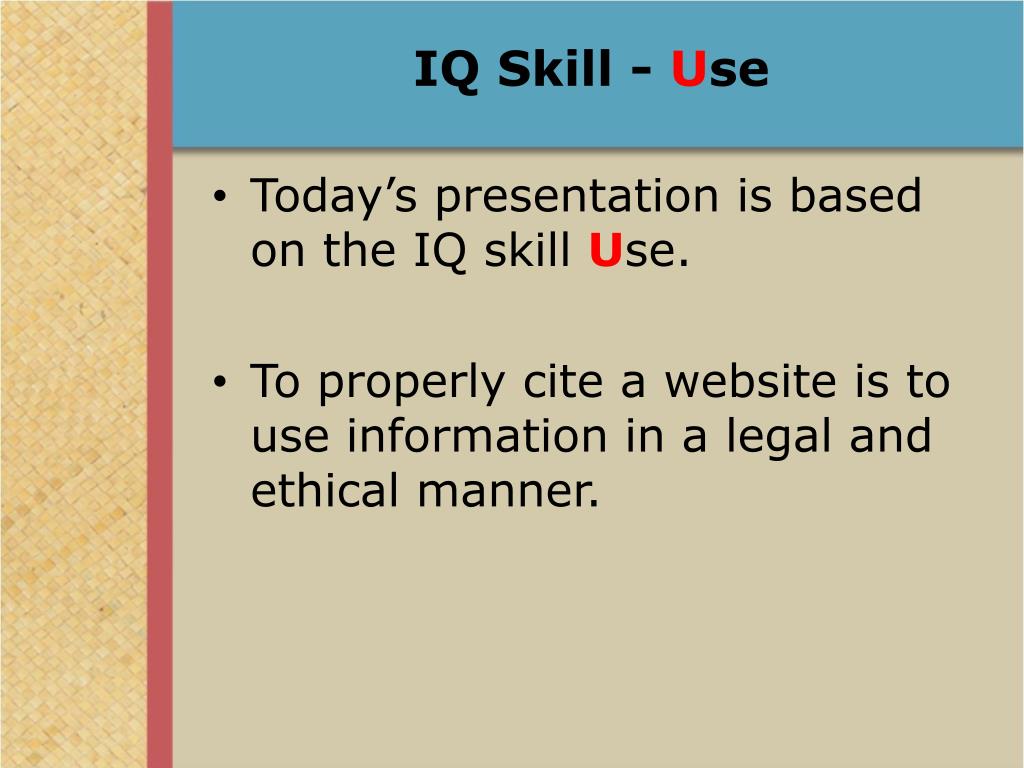 IQ Skill - Use

• Today’s presentation is based on the IQ skill Use.

• To properly cite a website is to use information in a legal and ethical manner.